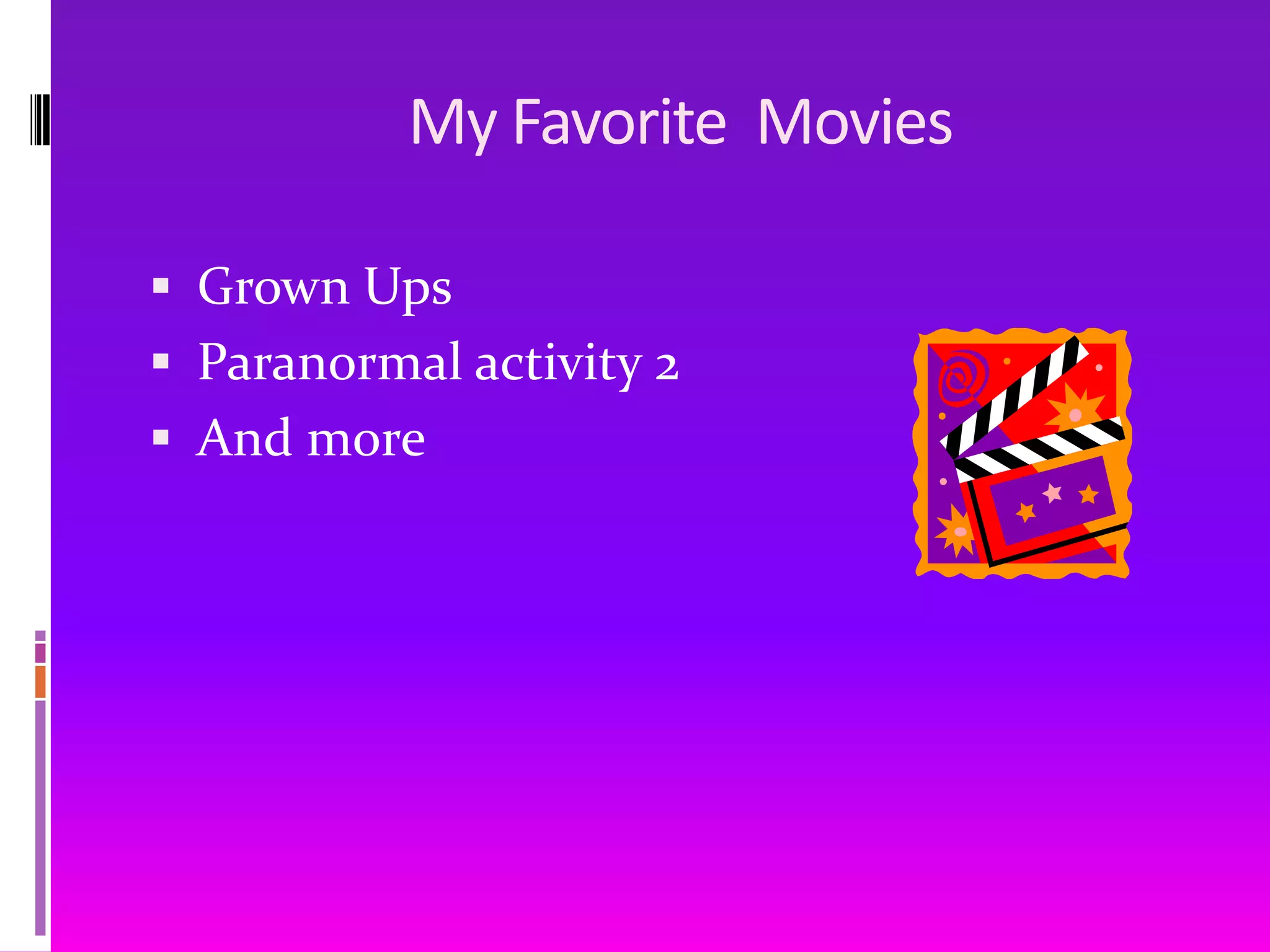 My Favorite  Movies

▪ Grown Ups
▪ Paranormal activity 2
▪ And more